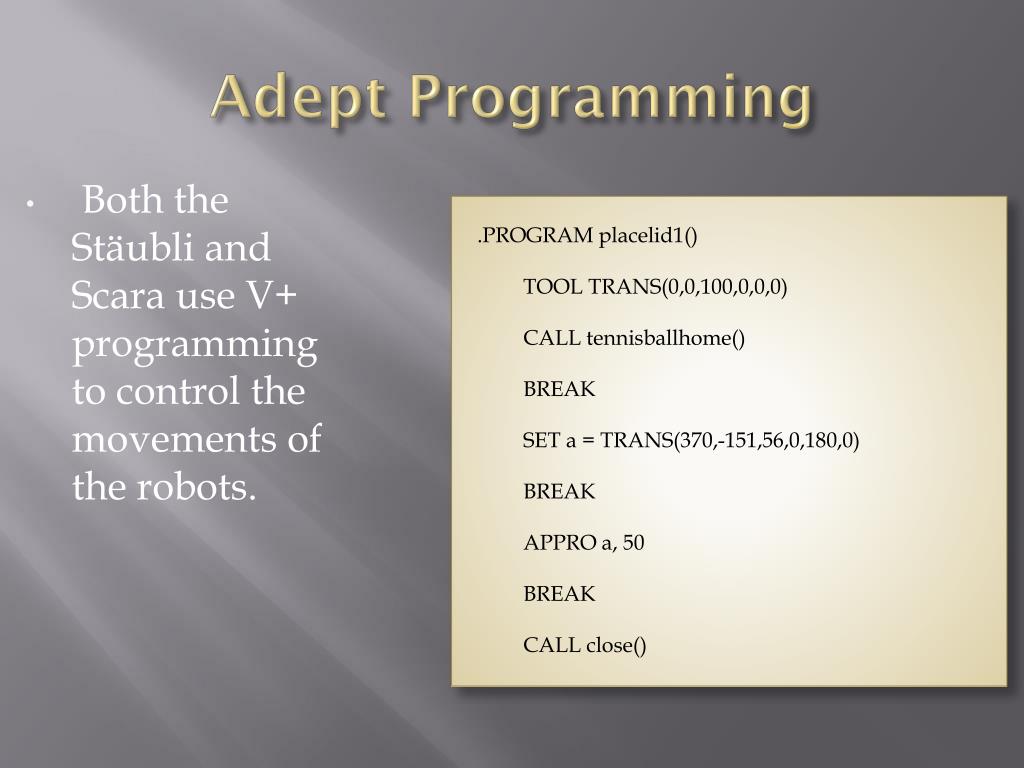 Adept Programming

• Both the Stäubli and Scara use V+ programming to control the movements of the robots.

.PROGRAM placelid1()

TOOL TRANS(0,0,100,0,0,0)

CALL tennisballhome()

BREAK

SET a = TRANS(370,-151,56,0,180,0)

BREAK

APPRO a, 50

BREAK

CALL close()